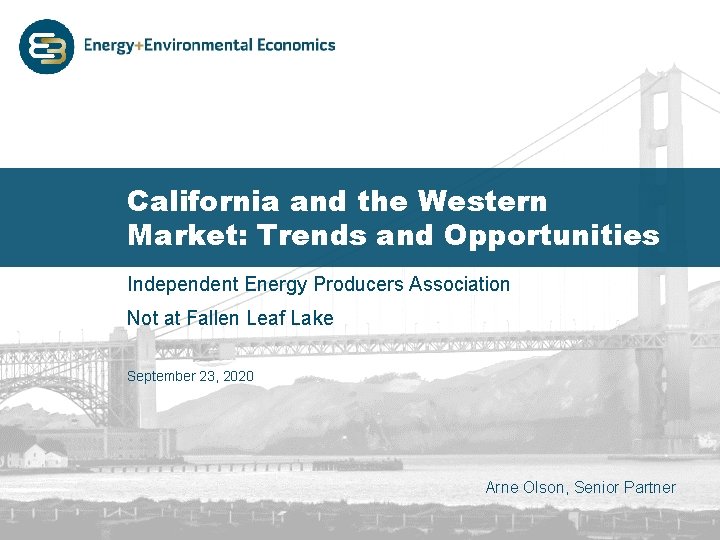 Energy+Environmental Economics

California and the Western Market: Trends and Opportunities

Independent Energy Producers Association

Not at Fallen Leaf Lake

September 23, 2020

Arne Olson, Senior Partner